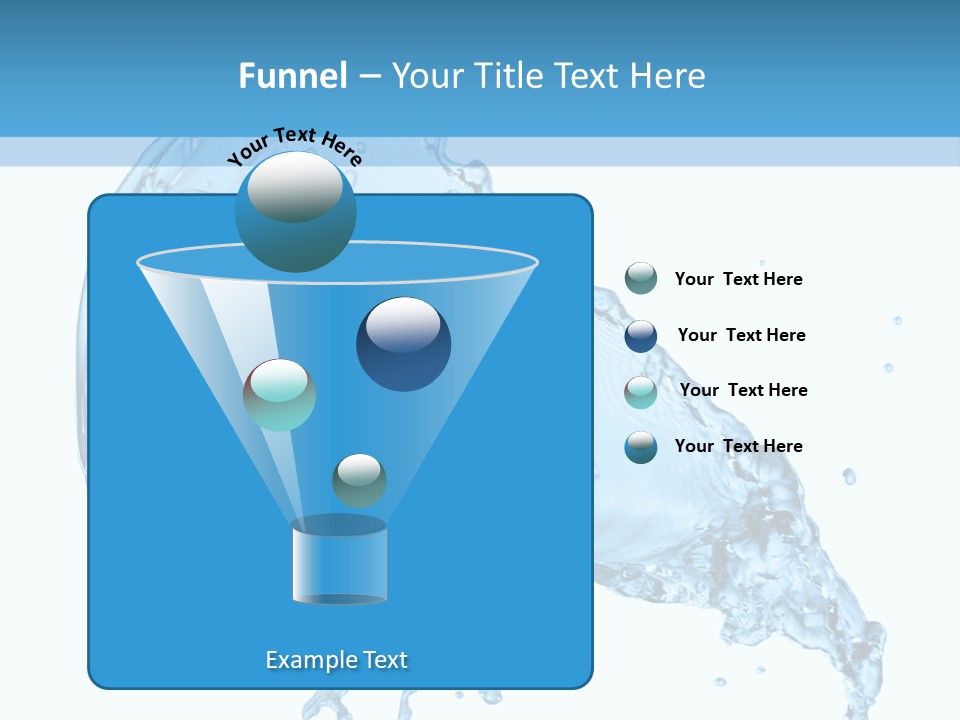 Funnel – Your Title Text Here

Your Text Here

Your Text Here

Your Text Here

Your Text Here

Your Text Here

Example Text